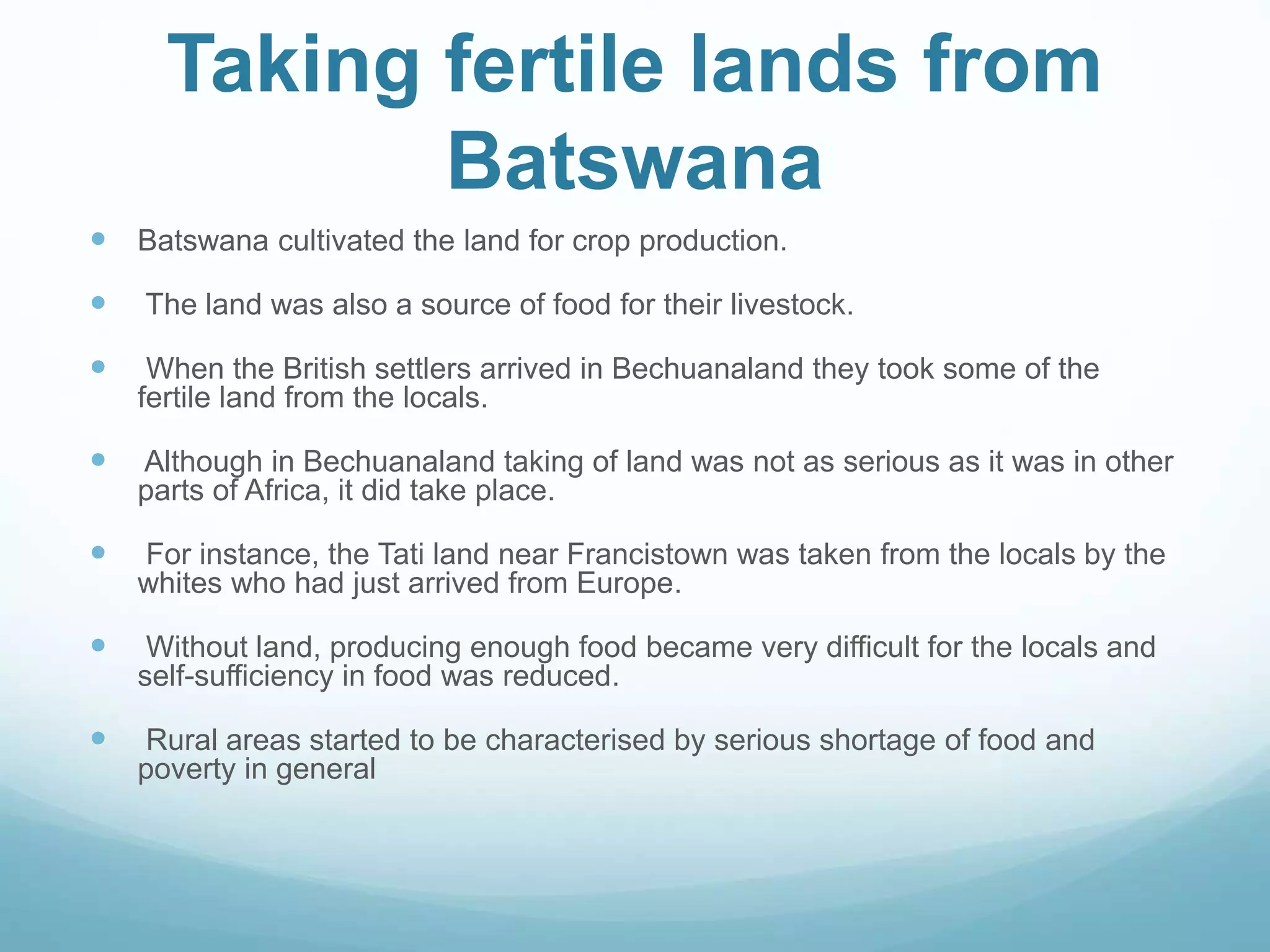 Taking fertile lands from Batswana

- Batswana cultivated the land for crop production.
- The land was also a source of food for their livestock.
- When the British settlers arrived in Bechuanaland they took some of the fertile land from the locals.
- Although in Bechuanaland taking of land was not as serious as it was in other parts of Africa, it did take place.
- For instance, the Tati land near Francistown was taken from the locals by the whites who had just arrived from Europe.
- Without land, producing enough food became very difficult for the locals and self-sufficiency in food was reduced.
- Rural areas started to be characterised by serious shortage of food and poverty in general